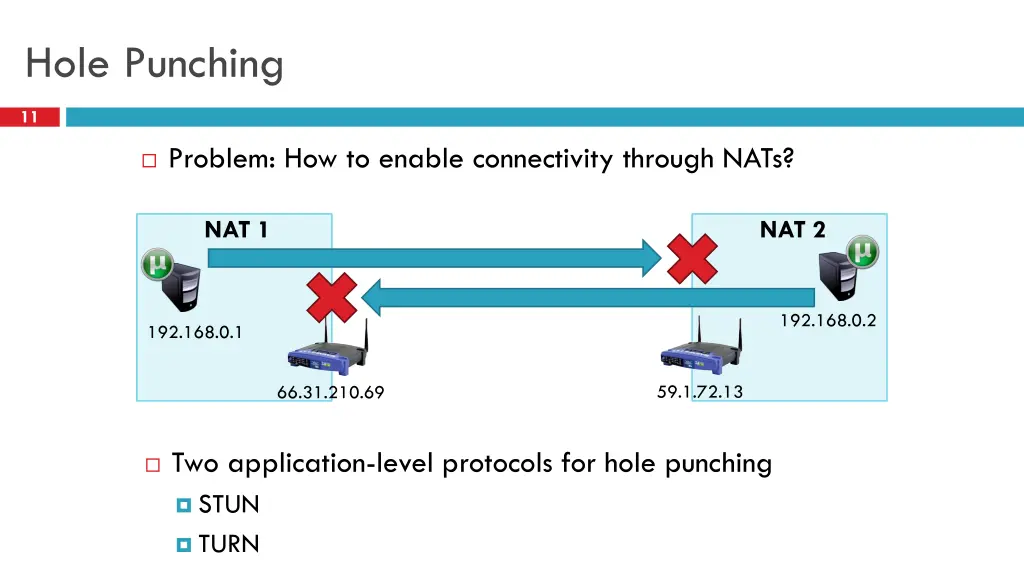 Hole Punching

11

Problem: How to enable connectivity through NATs?

NAT 1

NAT 2

192.168.0.1

192.168.0.2

66.31.210.69

59.1.72.13

Two application-level protocols for hole punching

STUN

TURN